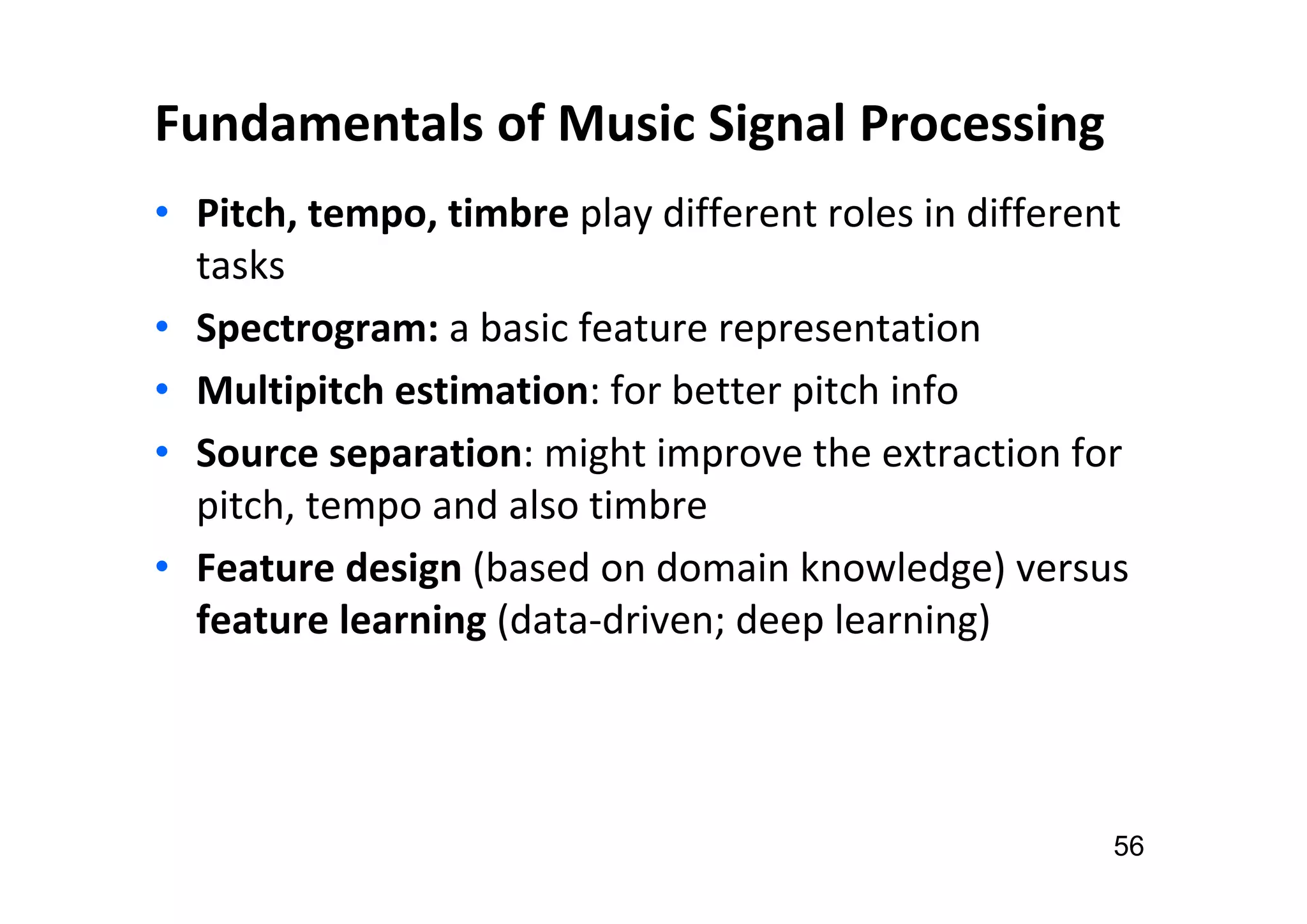 Fundamentals of Music Signal Processing

• Pitch, tempo, timbre play different roles in different tasks
• Spectrogram: a basic feature representation
• Multipitch estimation: for better pitch info
• Source separation: might improve the extraction for pitch, tempo and also timbre
• Feature design (based on domain knowledge) versus feature learning (data-driven; deep learning)

56